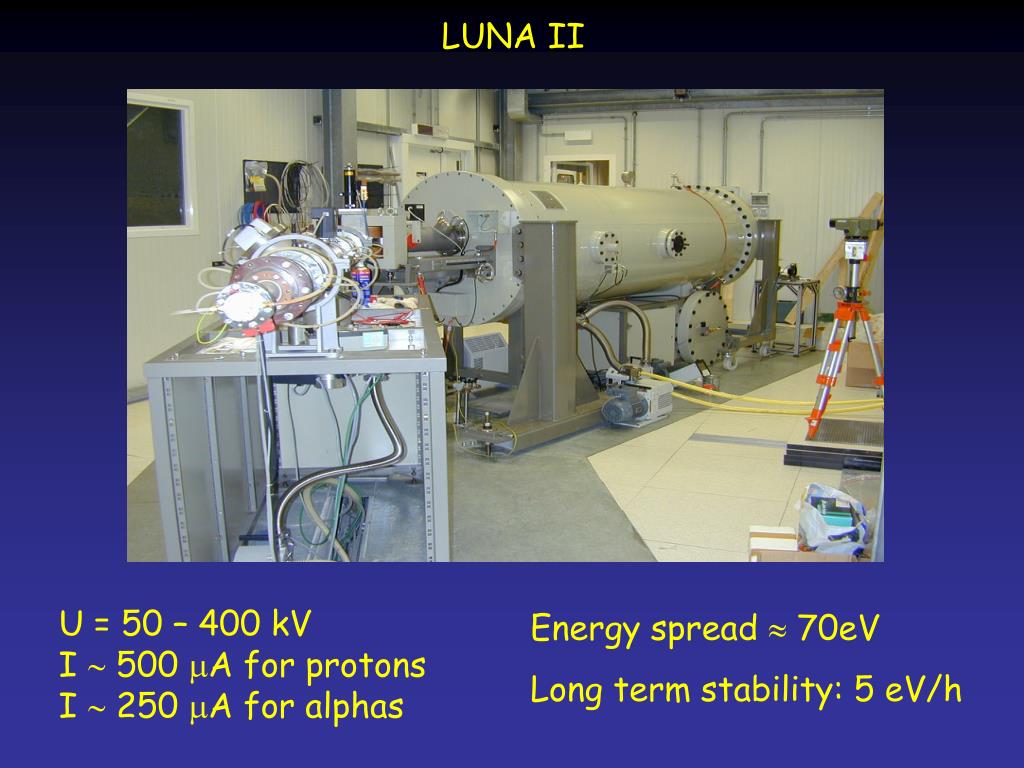 LUNA II

U = 50 – 400 kV
I $\sim$ 500 $\mu$A for protons
I $\sim$ 250 $\mu$A for alphas

Energy spread $\approx$ 70eV

Long term stability: 5 eV/h